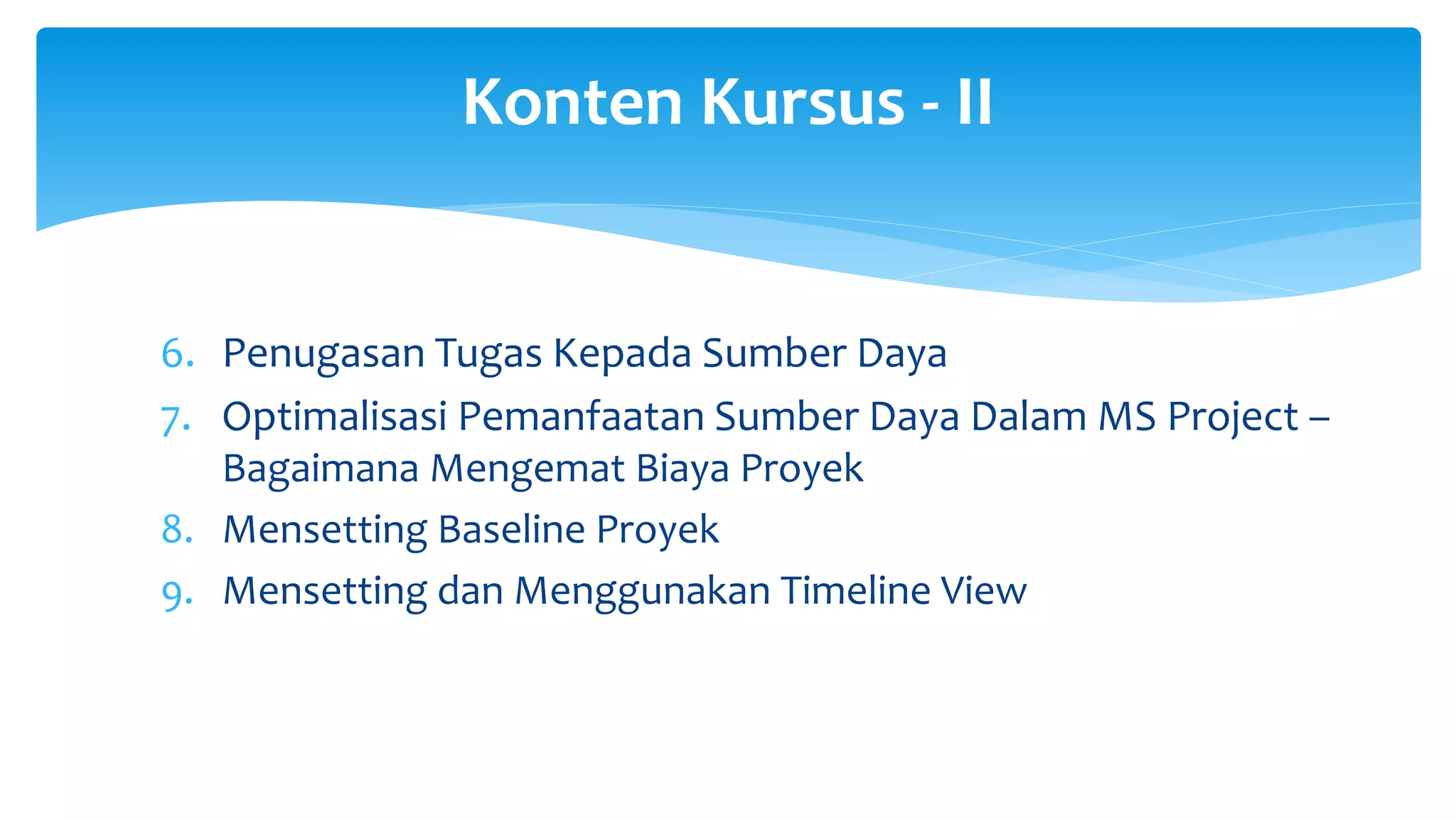 Konten Kursus - II

6. Penugasan Tugas Kepada Sumber Daya
7. Optimalisasi Pemanfaatan Sumber Daya Dalam MS Project – Bagaimana Mengemat Biaya Proyek
8. Mensetting Baseline Proyek
9. Mensetting dan Menggunakan Timeline View